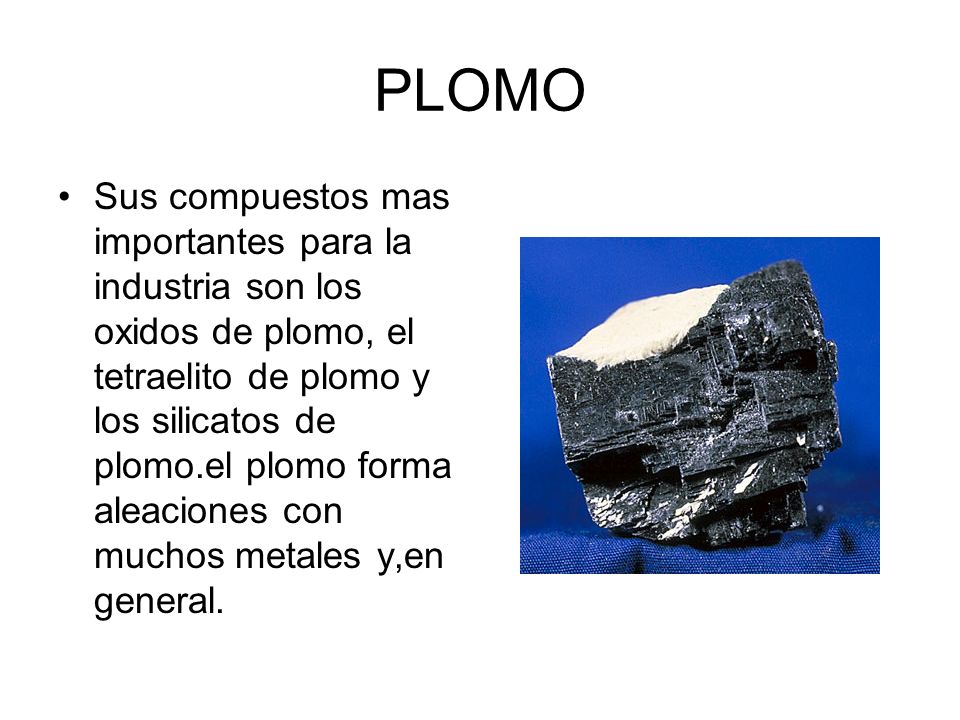 PLOMO

• Sus compuestos mas importantes para la industria son los oxidos de plomo, el tetraelito de plomo y los silicatos de plomo.el plomo forma aleaciones con muchos metales y,en general.